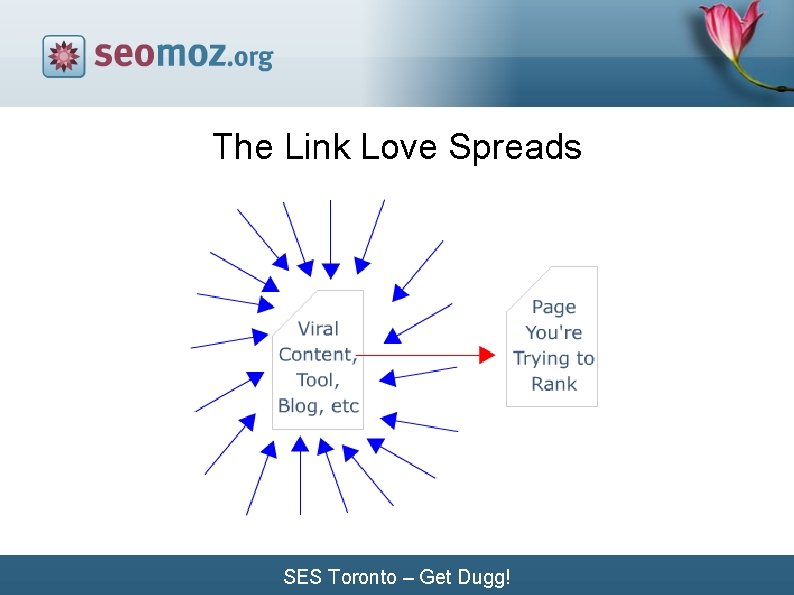 seomoz.org

The Link Love Spreads

Viral Content, Tool, Blog, etc

Page You're Trying to Rank

SES Toronto – Get Dugg!